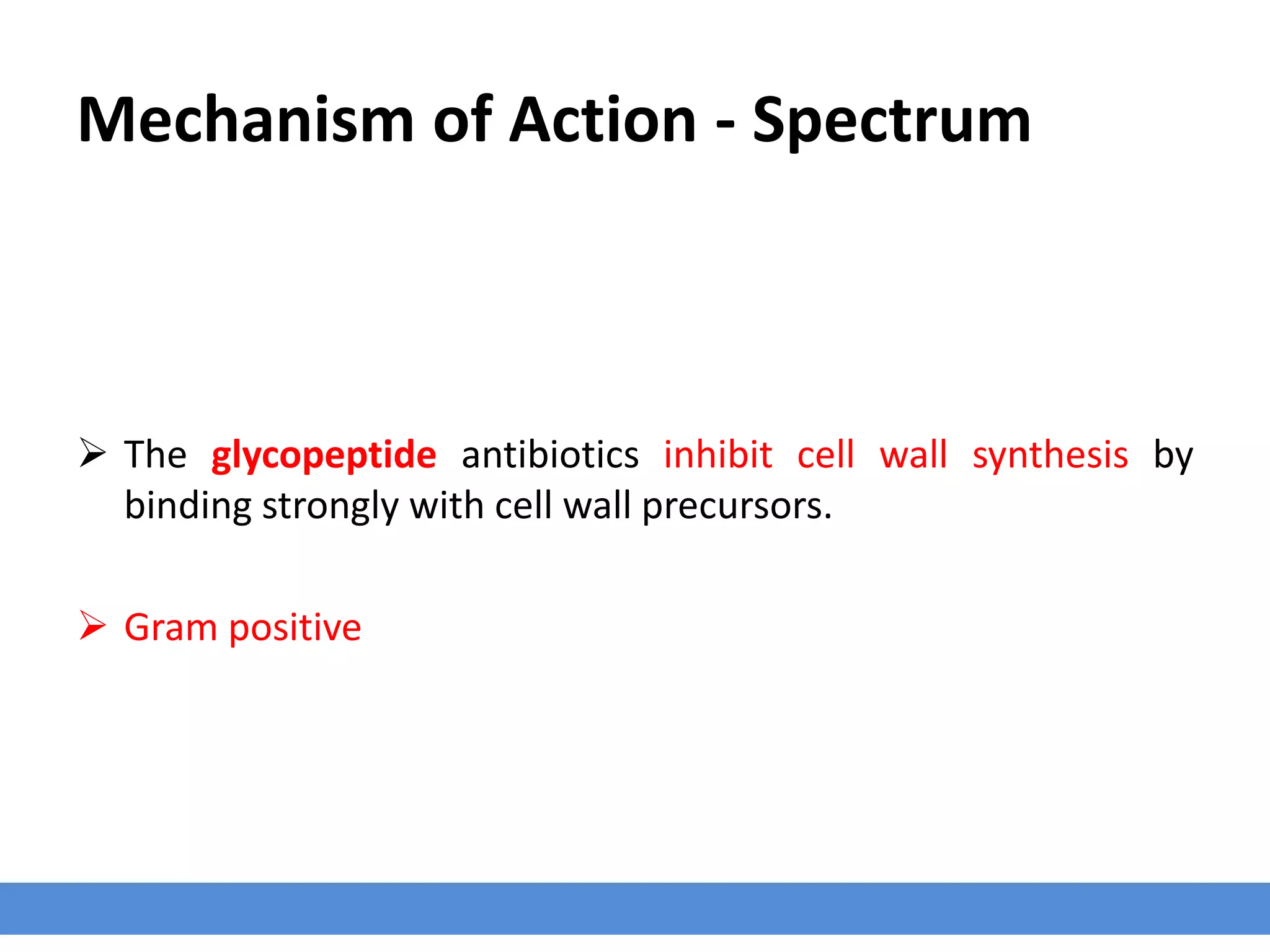 Mechanism of Action - Spectrum

➢ The glycopeptide antibiotics inhibit cell wall synthesis by binding strongly with cell wall precursors.

➢ Gram positive